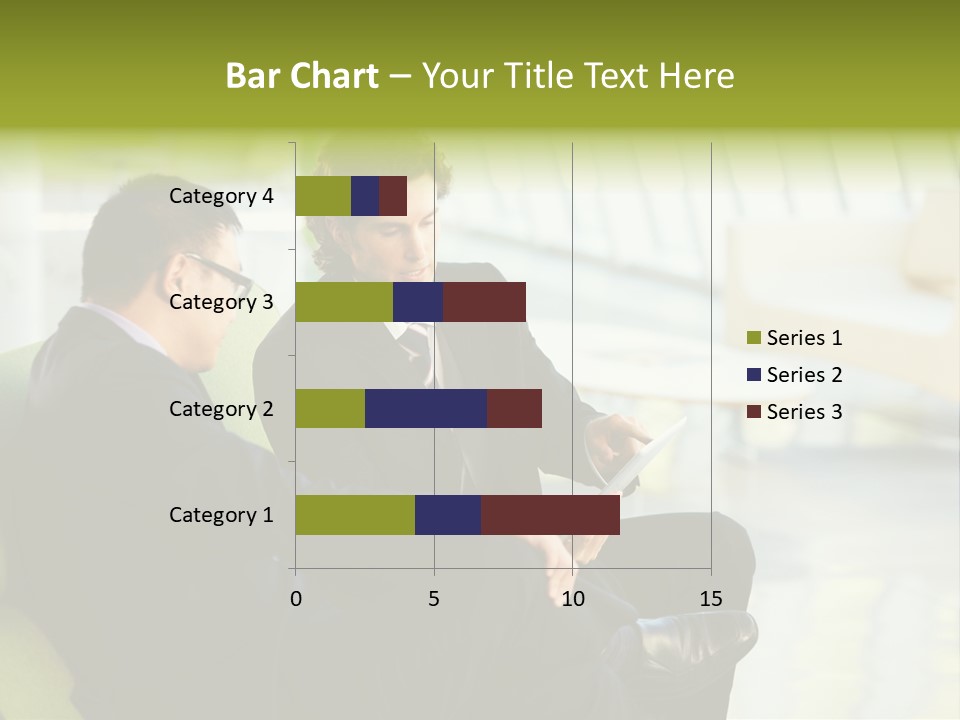 Bar Chart – Your Title Text Here

Category 4
Category 3
Category 2
Category 1

0
5
10
15

Series 1
Series 2
Series 3